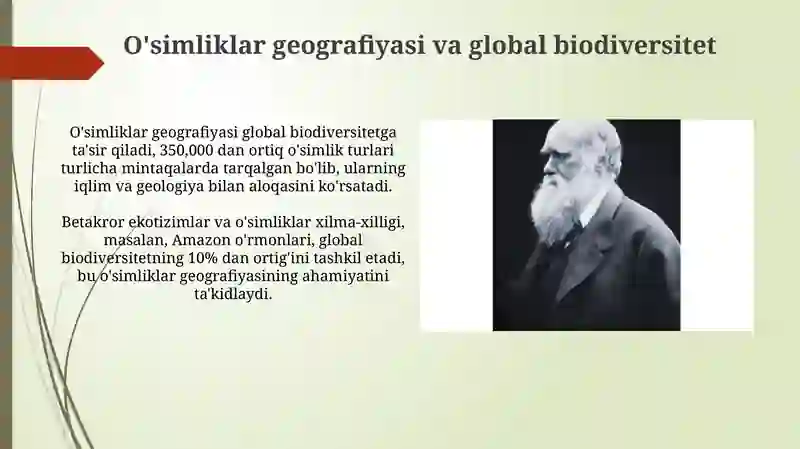 O'simliklar geografiyasi va global biodiversitet

O'simliklar geografiyasi global biodiversitetga ta'sir qiladi, 350,000 dan ortiq o'simlik turlari turlicha mintaqalarda tarqalgan bo'lib, ularning iqlim va geologiya bilan aloqasini ko'rsatadi.

Betakror ekotizimlar va o'simliklar xilma-xilligi, masalan, Amazon o'rmonlari, global biodiversitetning 10% dan ortig'ini tashkil etadi, bu o'simliklar geografiyasining ahamiyatini ta'kidlaydi.